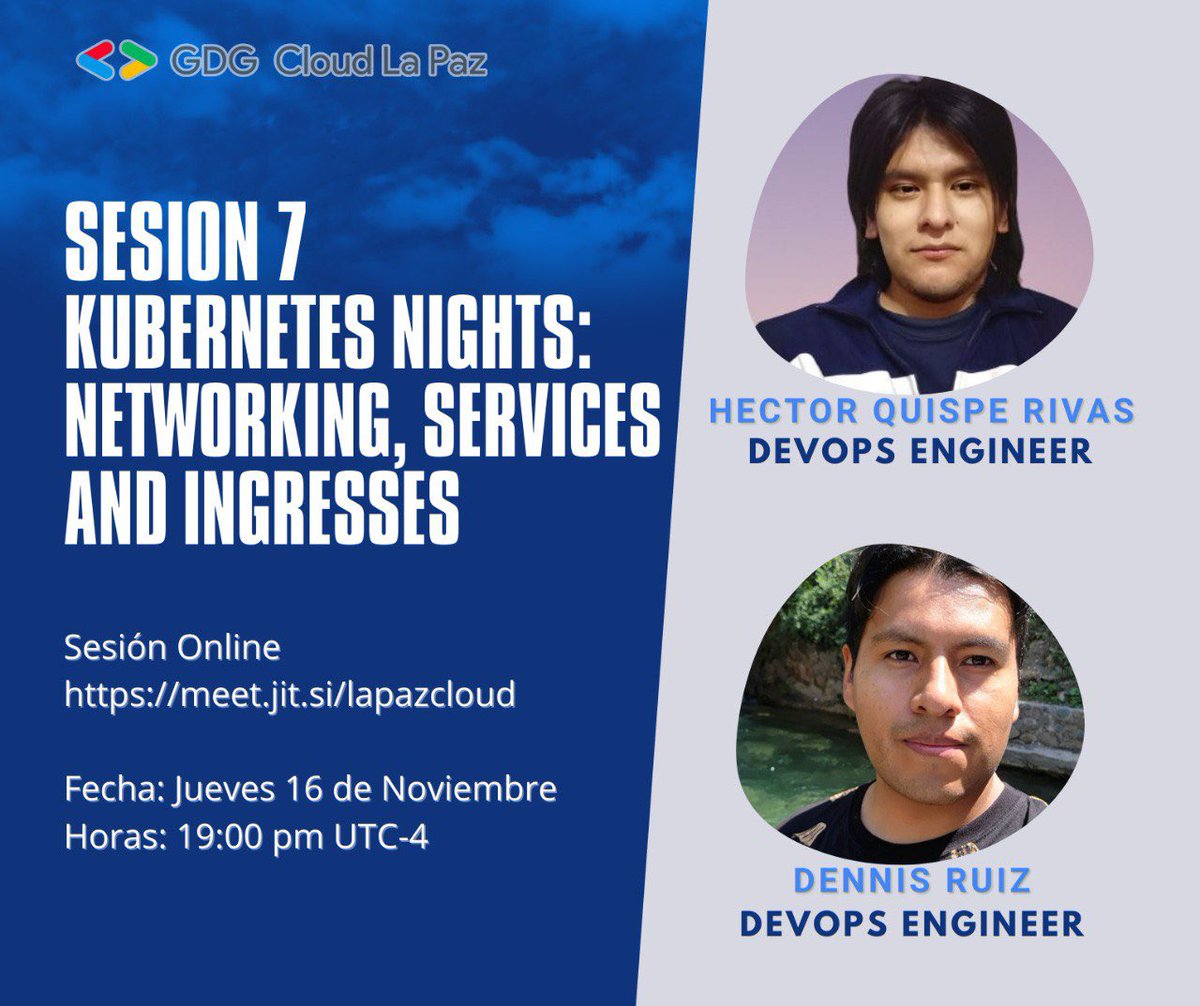 GDG Cloud La Paz

SESION 7
KUBERNETES NIGHTS: NETWORKING, SERVICES AND INGRESSES

Sesión Online
https://meet.jit.si/lapazcloud

Fecha: Jueves 16 de Noviembre
Horas: 19:00 pm UTC-4

HECTOR QUISPE RIVAS
DEVOPS ENGINEER

DENNIS RUIZ
DEVOPS ENGINEER